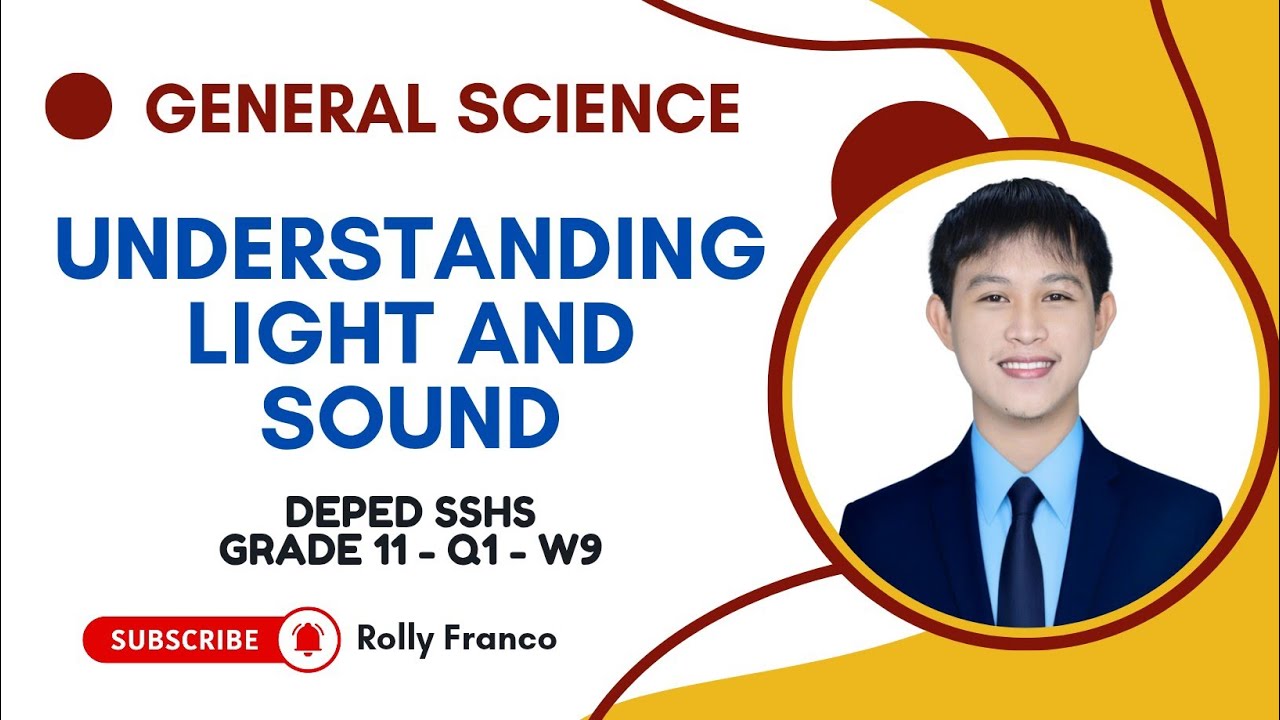 GENERAL SCIENCE

UNDERSTANDING LIGHT AND SOUND

DEPED SSHS
GRADE 11 - Q1 - W9

SUBSCRIBE

Rolly Franco